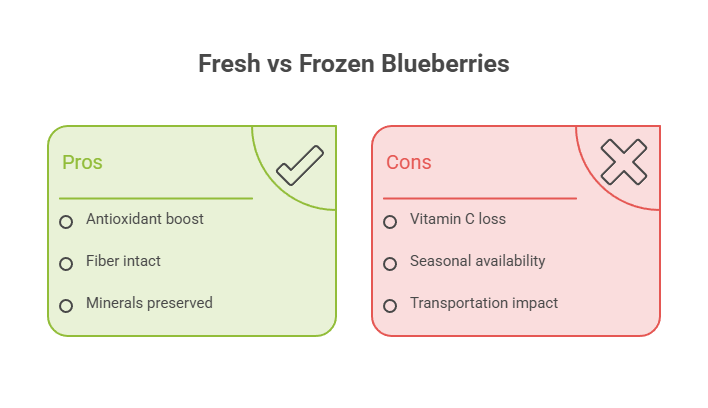 Fresh vs Frozen Blueberries

Pros

Antioxidant boost

Fiber intact

Minerals preserved

Cons

Vitamin C loss

Seasonal availability

Transportation impact